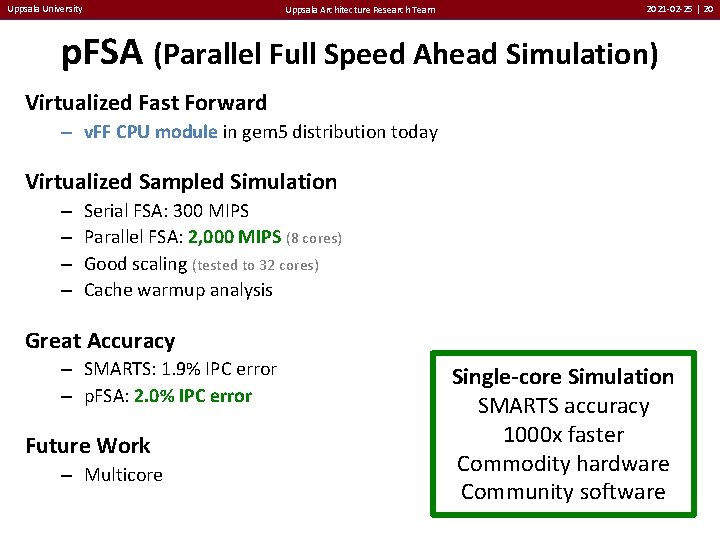 Uppsala University Uppsala Architecture Research Team 2021-02-25 | 20

pFSA (Parallel Full Speed Ahead Simulation)

Virtualized Fast Forward
– vFF CPU module in gem5 distribution today

Virtualized Sampled Simulation
– Serial FSA: 300 MIPS
– Parallel FSA: 2,000 MIPS (8 cores)
– Good scaling (tested to 32 cores)
– Cache warmup analysis

Great Accuracy
– SMARTS: 1.9% IPC error
– pFSA: 2.0% IPC error

Future Work
– Multicore

Single-core Simulation
SMARTS accuracy
1000x faster
Commodity hardware
Community software